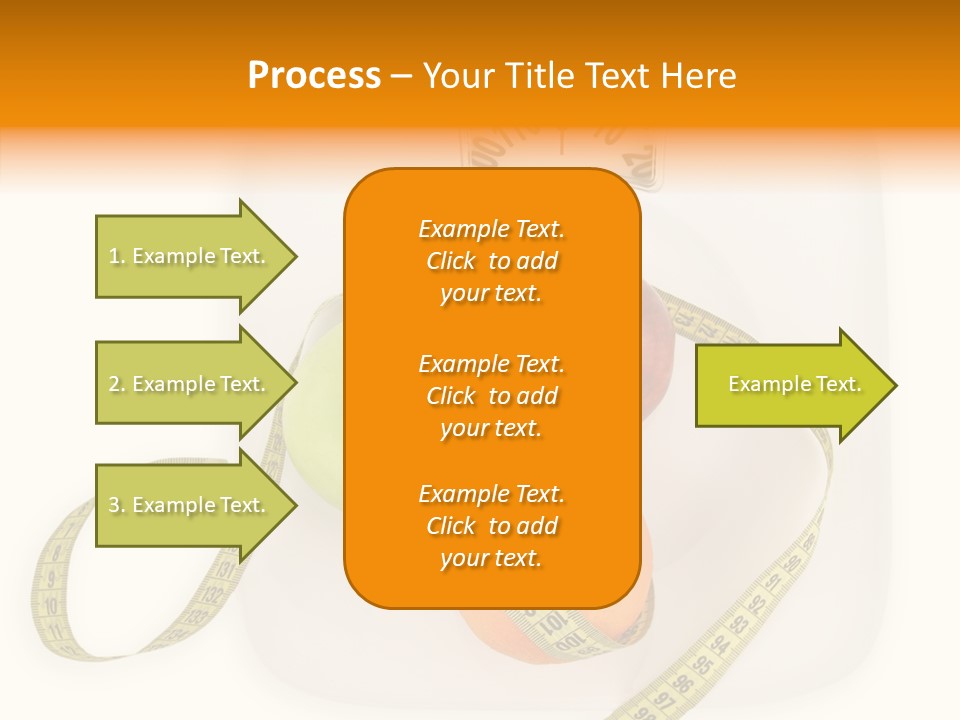 Process – Your Title Text Here

1. Example Text.

2. Example Text.

3. Example Text.

Example Text. Click to add your text.

Example Text. Click to add your text.

Example Text. Click to add your text.

Example Text.